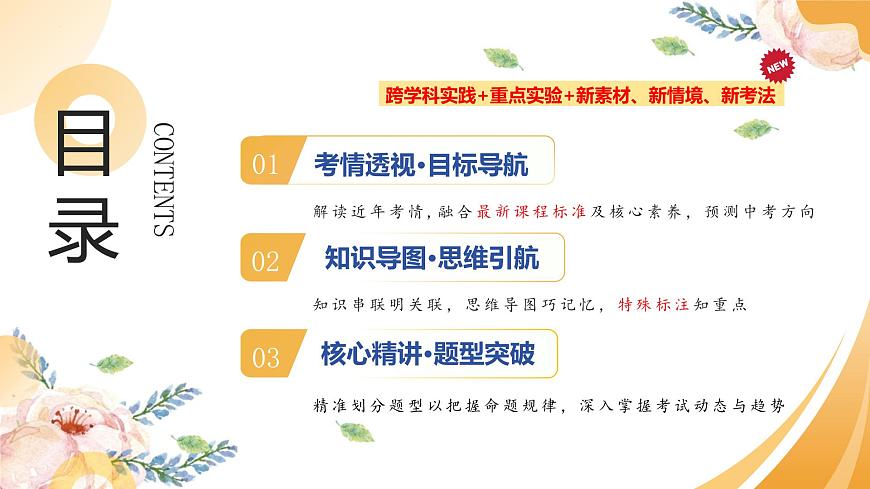 目录

CONTENTS

NEW

跨学科实践+重点实验+新素材、新情境、新考法

01 考情透视·目标导航

解读近年考情，融合最新课程标准及核心素养，预测中考方向

02 知识导图·思维引航

知识串联明关联，思维导图巧记忆，特殊标注知重点

03 核心精讲·题型突破

精准划分题型以把握命题规律，深入掌握考试动态与趋势